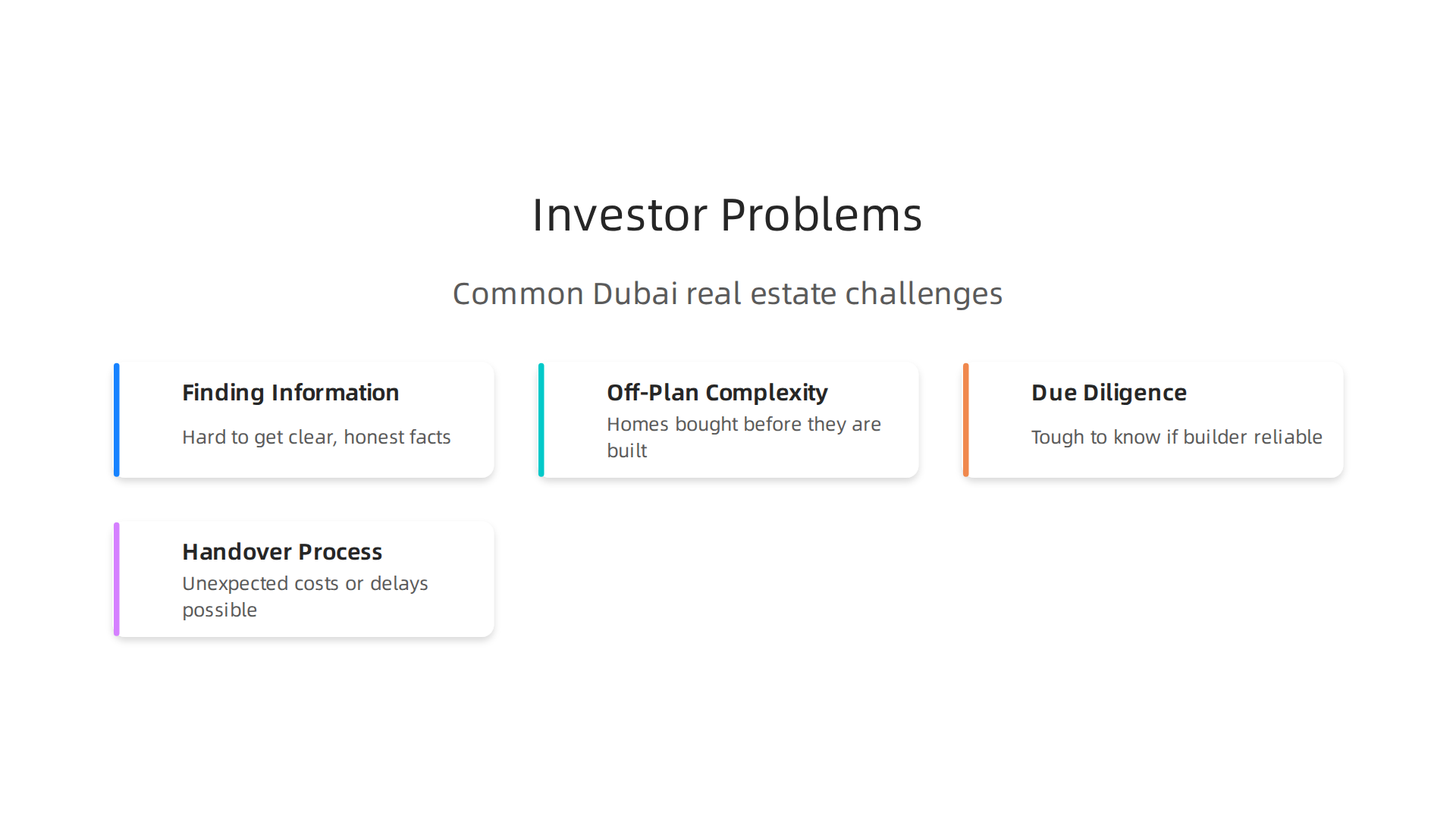 Investor Problems

Common Dubai real estate challenges

Finding Information

Hard to get clear, honest facts

Off-Plan Complexity

Homes bought before they are built

Due Diligence

Tough to know if builder reliable

Handover Process

Unexpected costs or delays possible